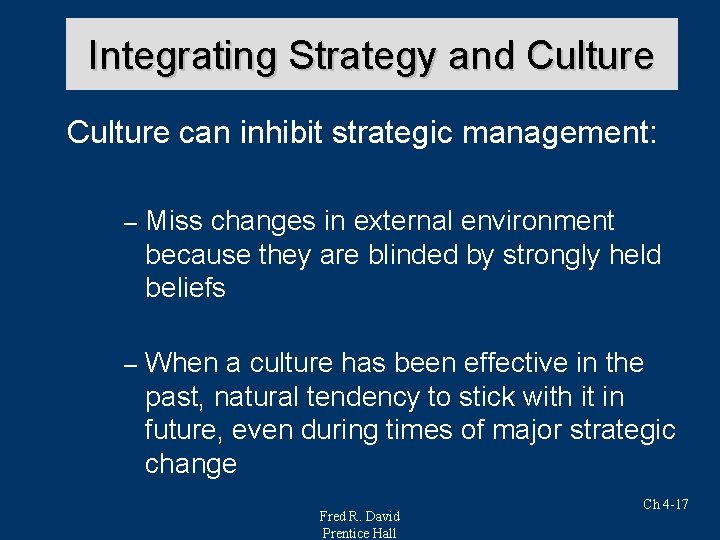 Integrating Strategy and Culture

Culture can inhibit strategic management:

– Miss changes in external environment because they are blinded by strongly held beliefs

– When a culture has been effective in the past, natural tendency to stick with it in future, even during times of major strategic change

Ch 4-17

Fred R. David
Prentice Hall